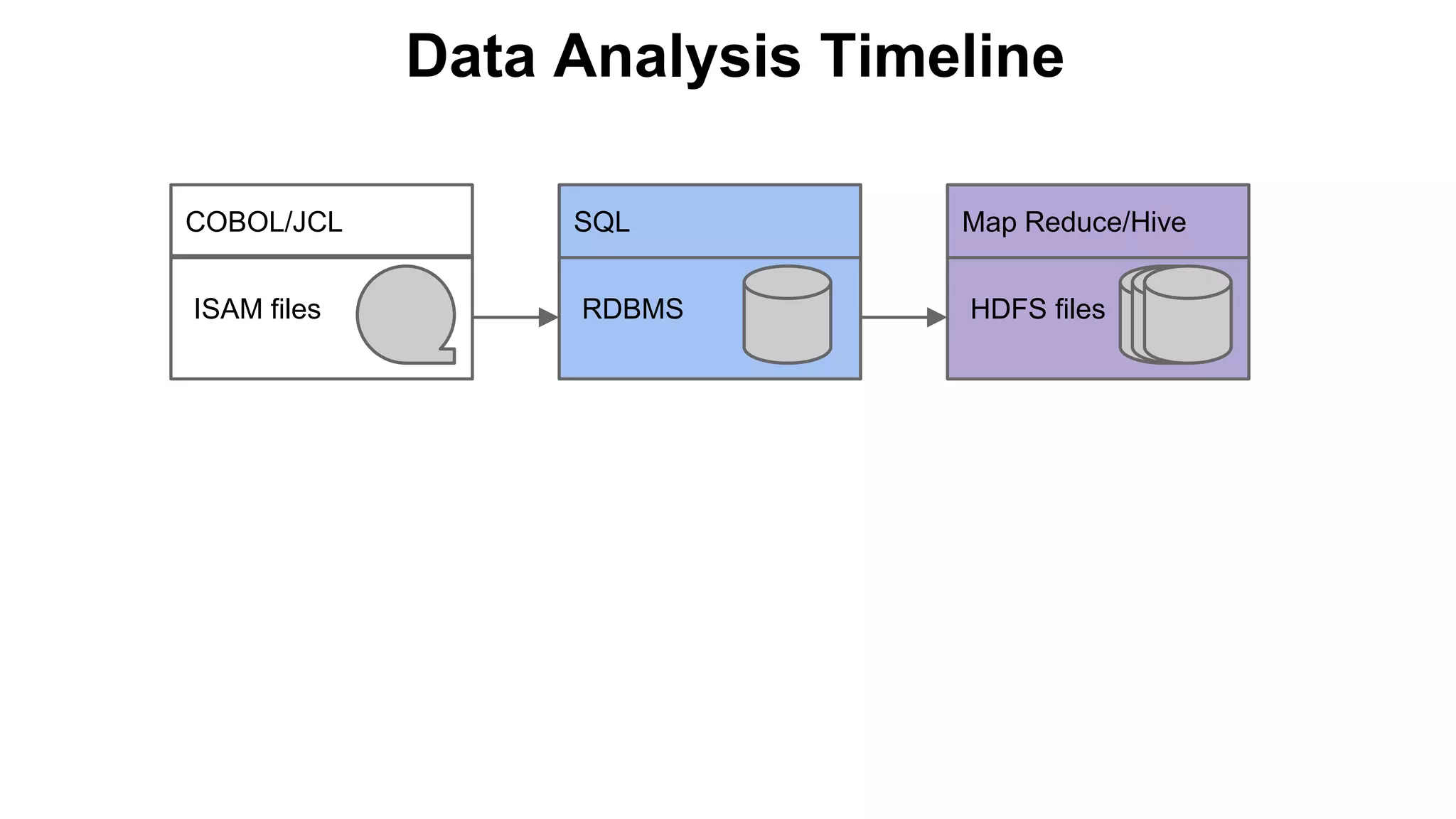 Data Analysis Timeline

COBOL/JCL

ISAM files

SQL

RDBMS

Map Reduce/Hive

HDFS files